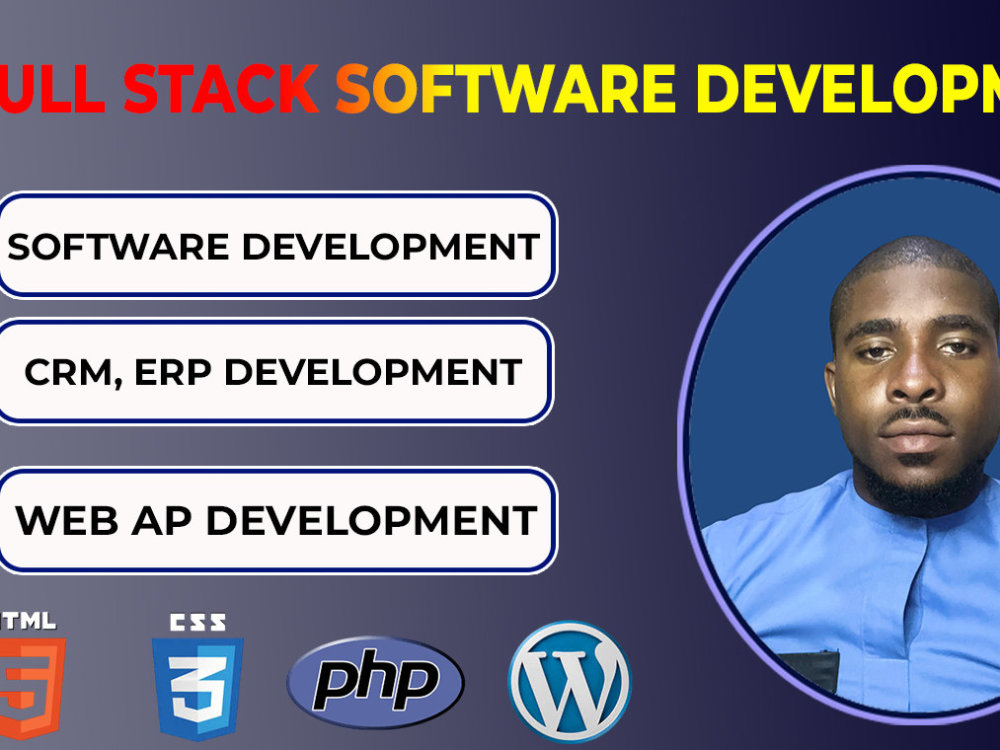 ULL STACK SOFTWARE DEVELOPM

SOFTWARE DEVELOPMENT

CRM, ERP DEVELOPMENT

WEB AP DEVELOPMENT

TML 5

CSS 3

php

W